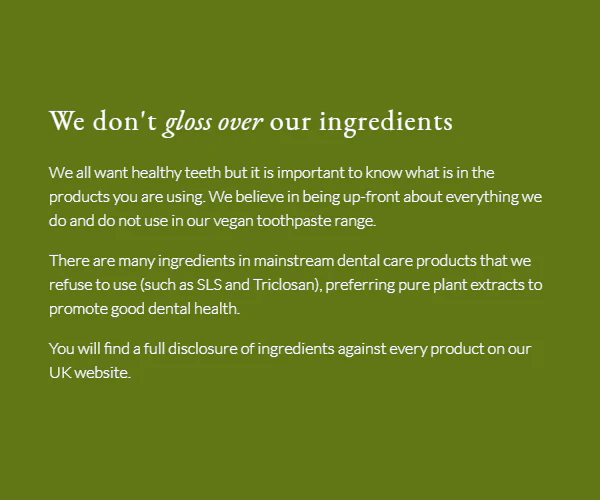 We don't gloss over our ingredients

We all want healthy teeth but it is important to know what is in the products you are using. We believe in being up-front about everything we do and do not use in our vegan toothpaste range.

There are many ingredients in mainstream dental care products that we refuse to use (such as SLS and Triclosan), preferring pure plant extracts to promote good dental health.

You will find a full disclosure of ingredients against every product on our UK website.